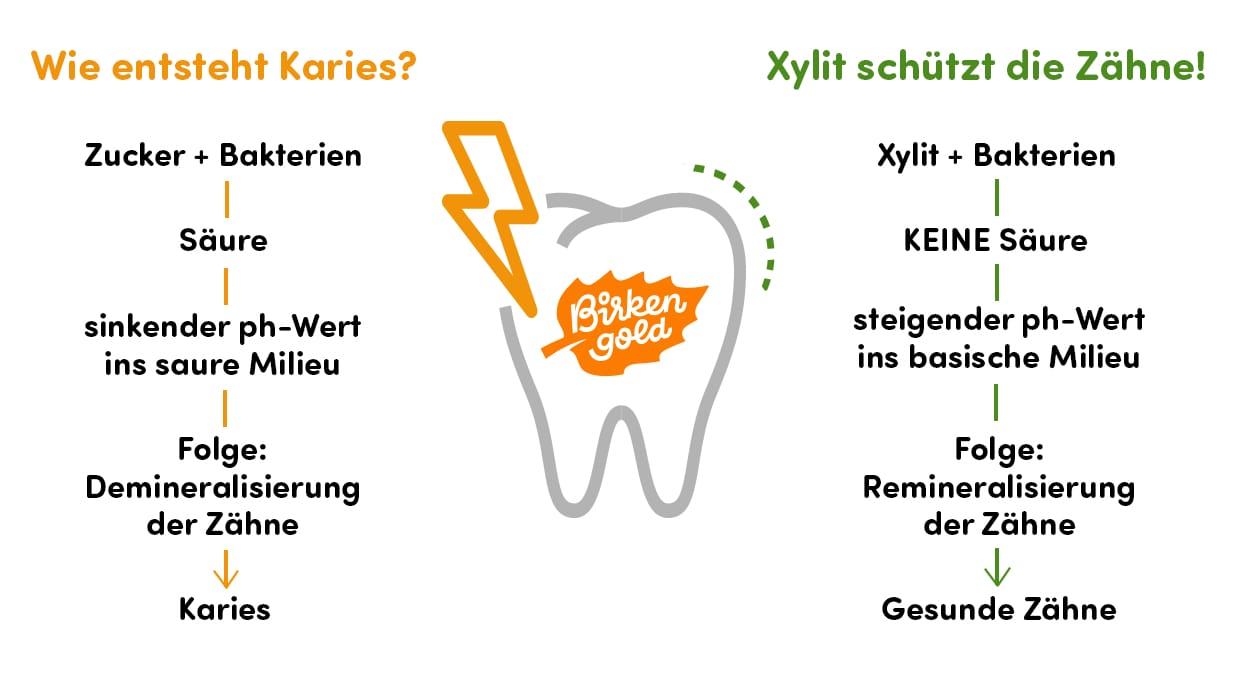 Wie entsteht Karies?

Zucker + Bakterien

Säure

sinkender ph-Wert ins saure Milieu

Folge: Demineralisierung der Zähne

Karies

Birken gold

Xylit schützt die Zähne!

Xylit + Bakterien

KEINE Säure

steigender ph-Wert ins basische Milieu

Folge: Remineralisierung der Zähne

Gesunde Zähne